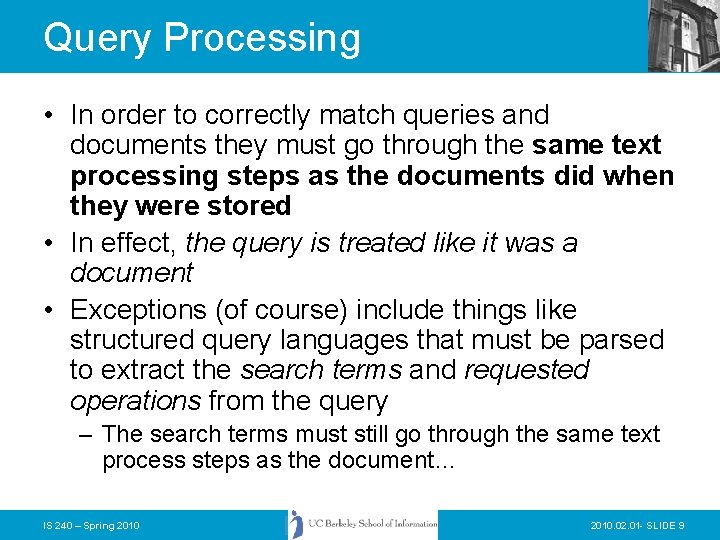 Query Processing

• In order to correctly match queries and documents they must go through the same text processing steps as the documents did when they were stored
• In effect, the query is treated like it was a document
• Exceptions (of course) include things like structured query languages that must be parsed to extract the search terms and requested operations from the query
– The search terms must still go through the same text process steps as the document…

IS 240 – Spring 2010

UC Berkeley School of Information

2010.02.01- SLIDE 9